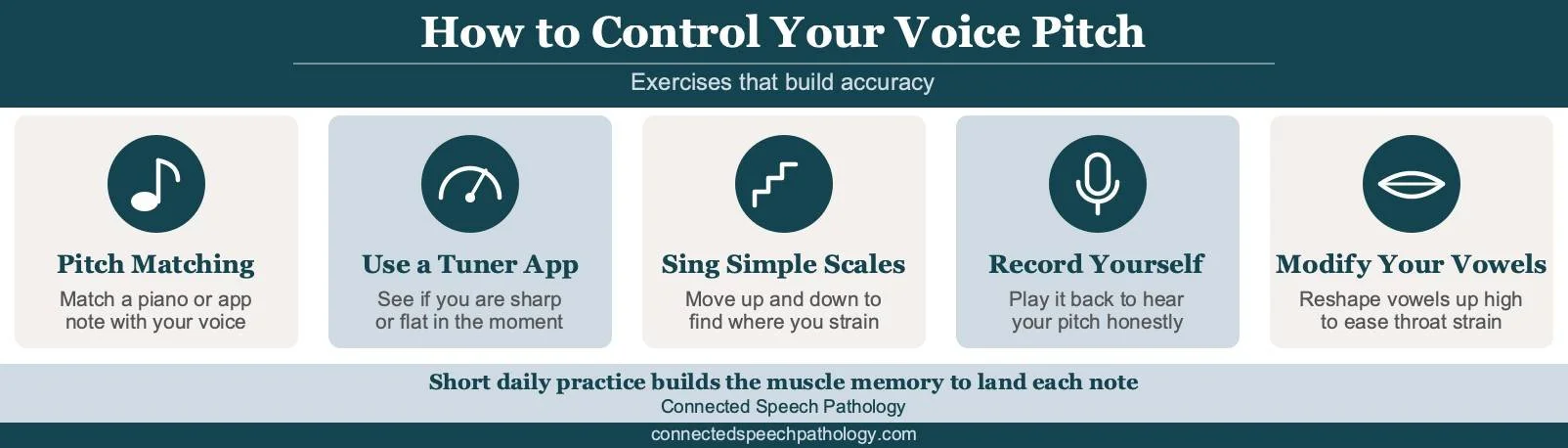 How to Control Your Voice Pitch

Exercises that build accuracy

Pitch Matching

Match a piano or app note with your voice

Use a Tuner App

See if you are sharp or flat in the moment

Sing Simple Scales

Move up and down to find where you strain

Record Yourself

Play it back to hear your pitch honestly

Modify Your Vowels

Reshape vowels up high to ease throat strain

Short daily practice builds the muscle memory to land each note

Connected Speech Pathology

connectedspeechpathology.com